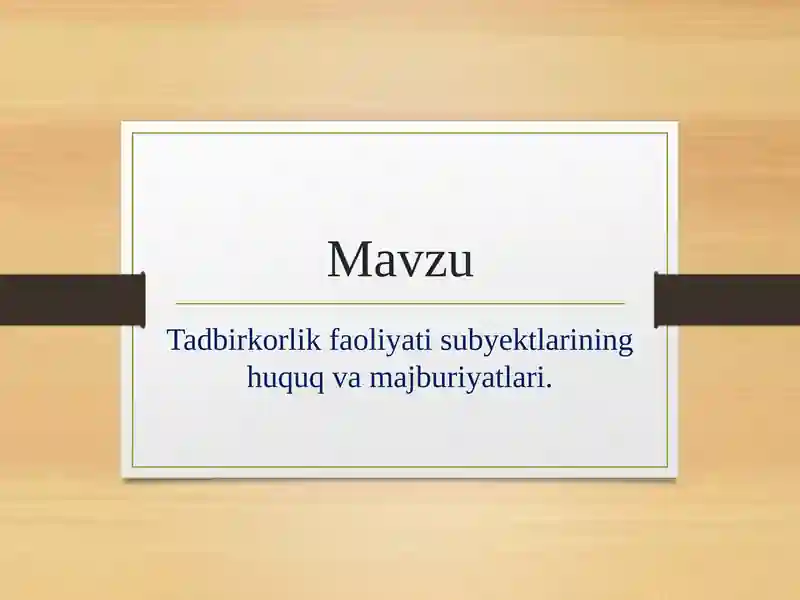 Mavzu

Tadbirkorlik faoliyati subyektlarining huquq va majburiyatlari.